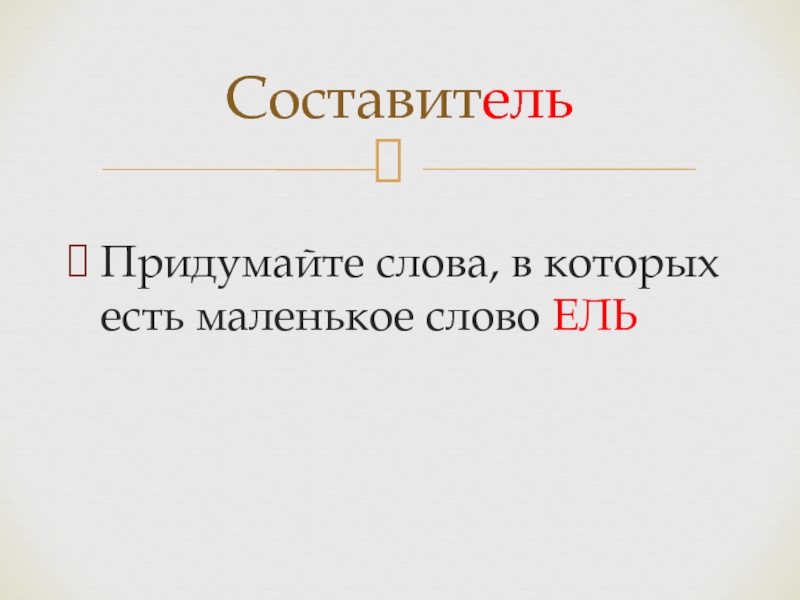 Составитель

Придумайте слова, в которых есть маленькое слово ЕЛЬ